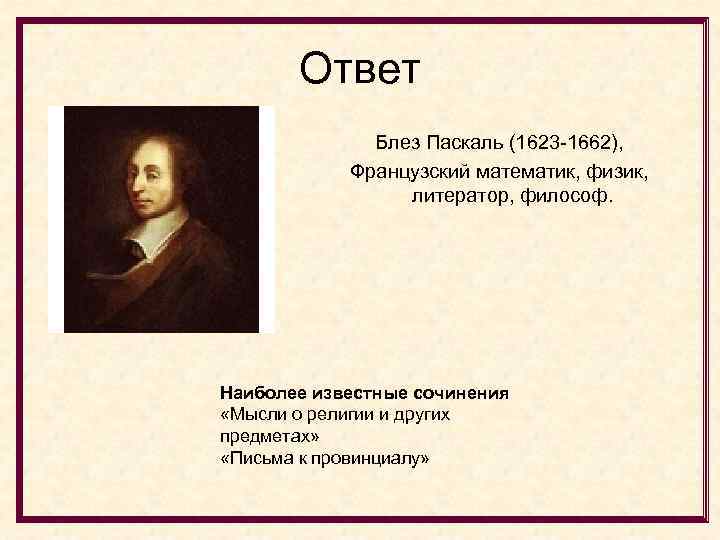 Ответ

Блез Паскаль (1623-1662), Французский математик, физик, литератор, философ.

Наиболее известные сочинения
«Мысли о религии и других предметах»
«Письма к провинциалу»